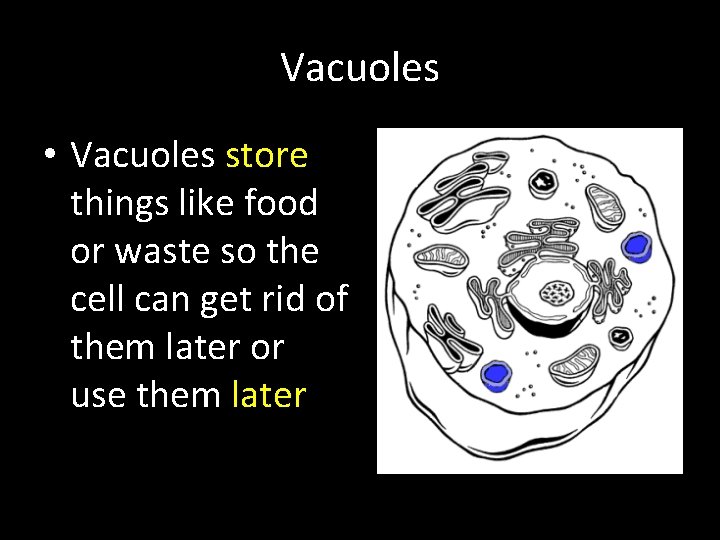 Vacuoles

• Vacuoles store things like food or waste so the cell can get rid of them later or use them later